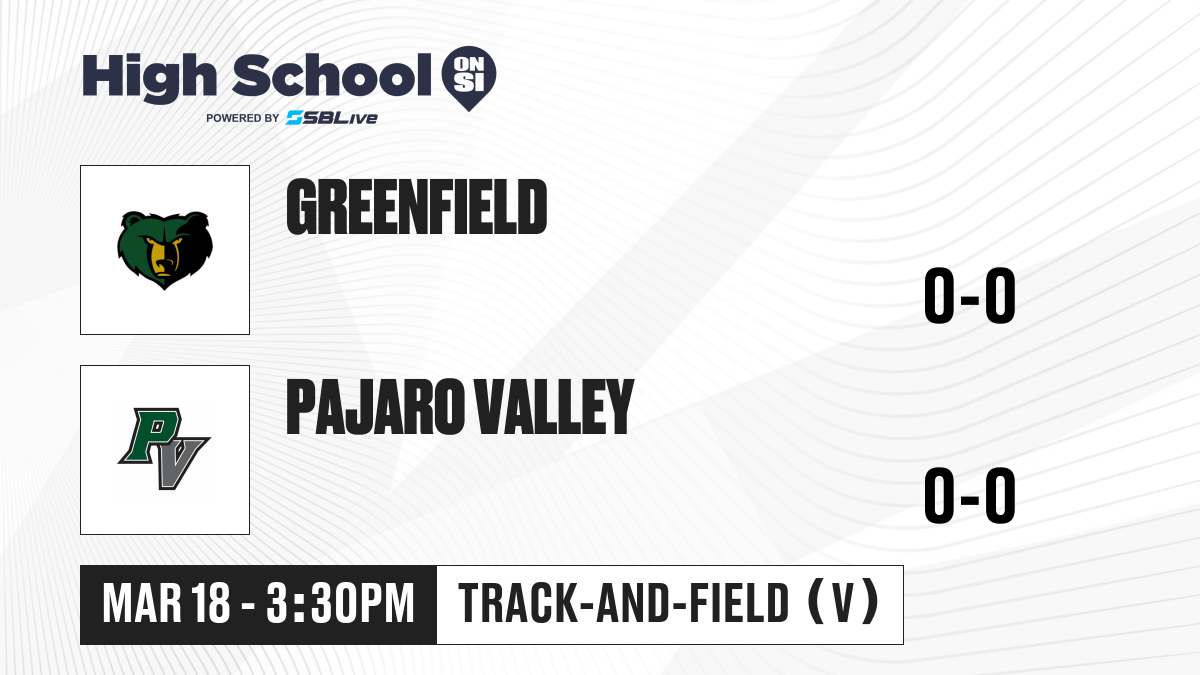 High School ON SI
POWERED BY SBLive

GREENFIELD

0-0

PV

PAJARO VALLEY

0-0

MAR 18 - 3:30PM

TRACK-AND-FIELD (V)